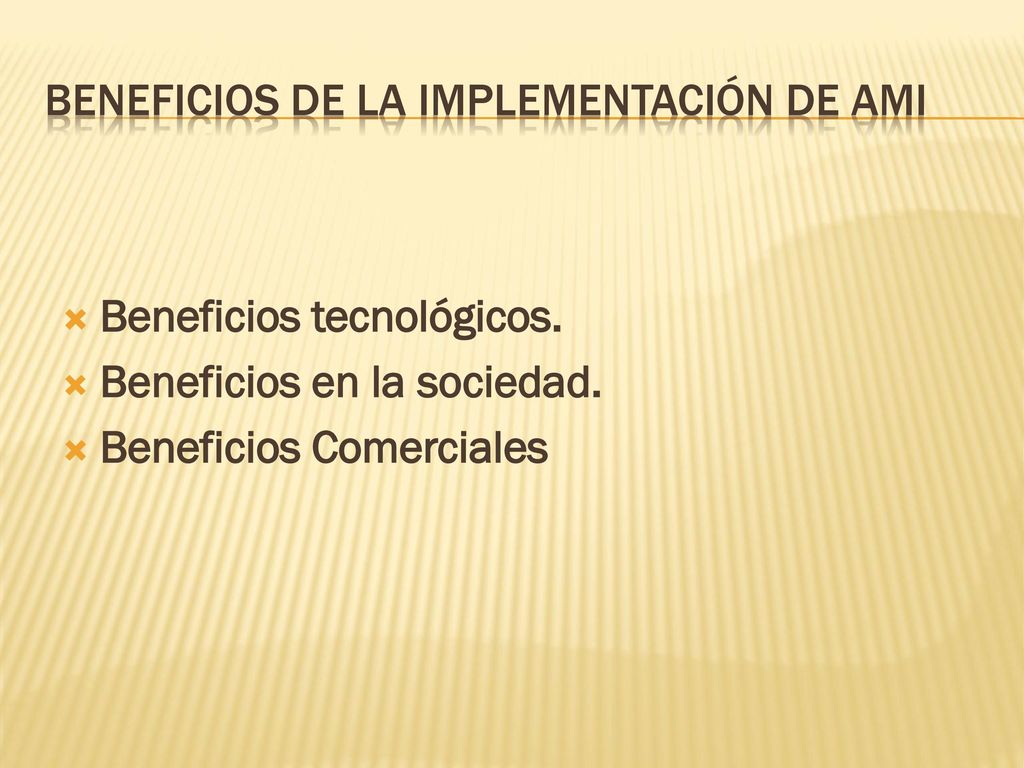 BENEFICIOS DE LA IMPLEMENTACIÓN DE AMI

Beneficios tecnológicos.
Beneficios en la sociedad.
Beneficios Comerciales